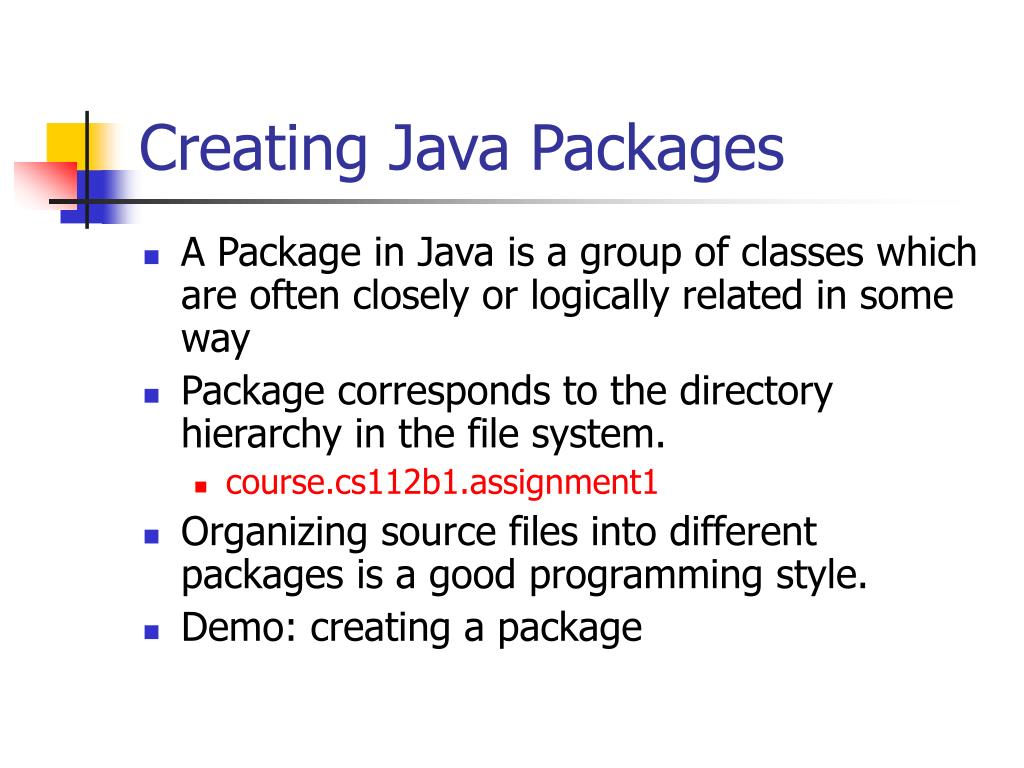 Creating Java Packages

- A Package in Java is a group of classes which are often closely or logically related in some way
- Package corresponds to the directory hierarchy in the file system.
  - course.cs112b1.assignment1
- Organizing source files into different packages is a good programming style.
- Demo: creating a package